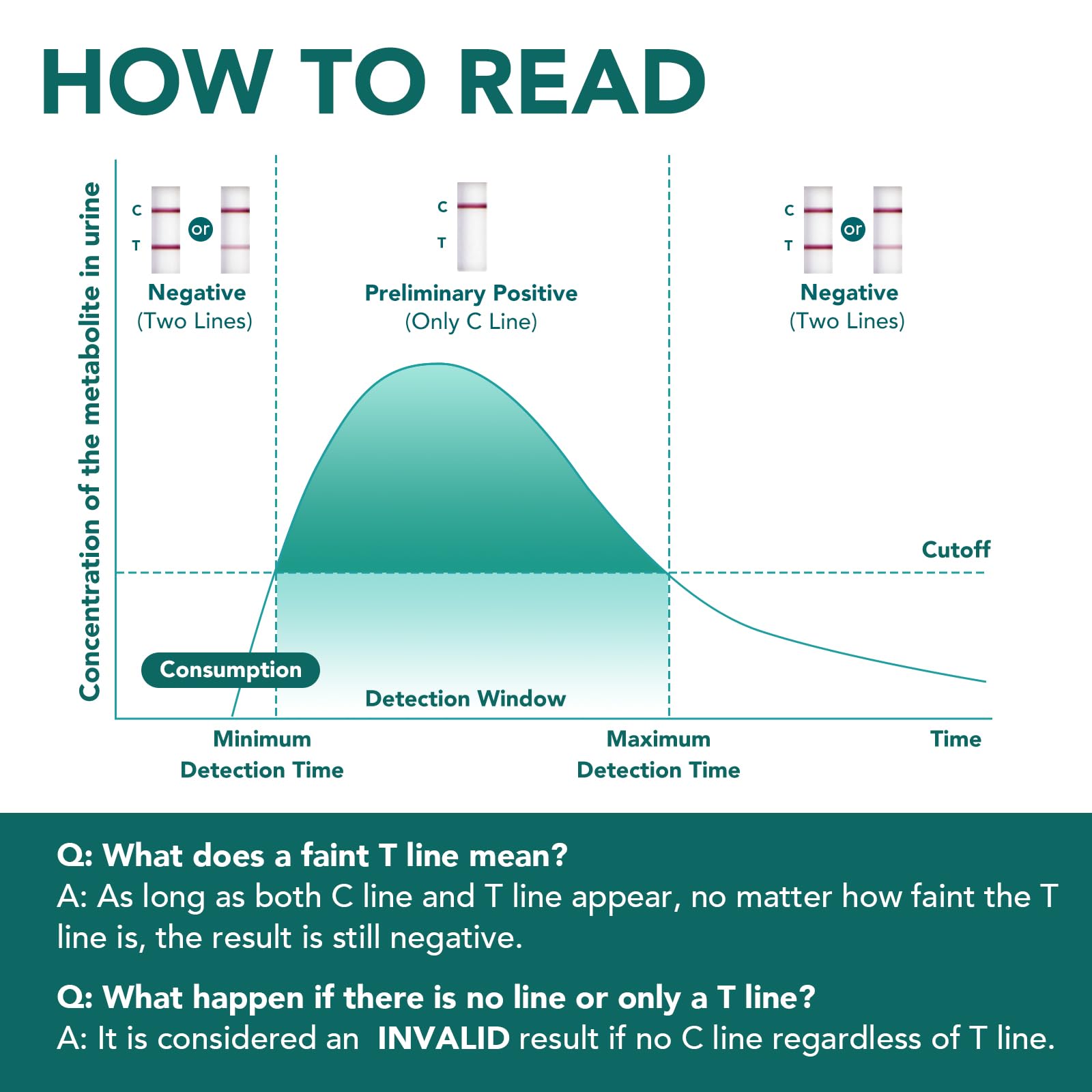 HOW TO READ

Concentration of the metabolite in urine

C
T
or
Negative
(Two Lines)

C
T
Preliminary Positive
(Only C Line)

C
T
or
Negative
(Two Lines)

Cutoff

Consumption

Detection Window

Minimum Detection Time

Maximum Detection Time

Time

Q: What does a faint T line mean?
A: As long as both C line and T line appear, no matter how faint the T line is, the result is still negative.

Q: What happen if there is no line or only a T line?
A: It is considered an INVALID result if no C line regardless of T line.